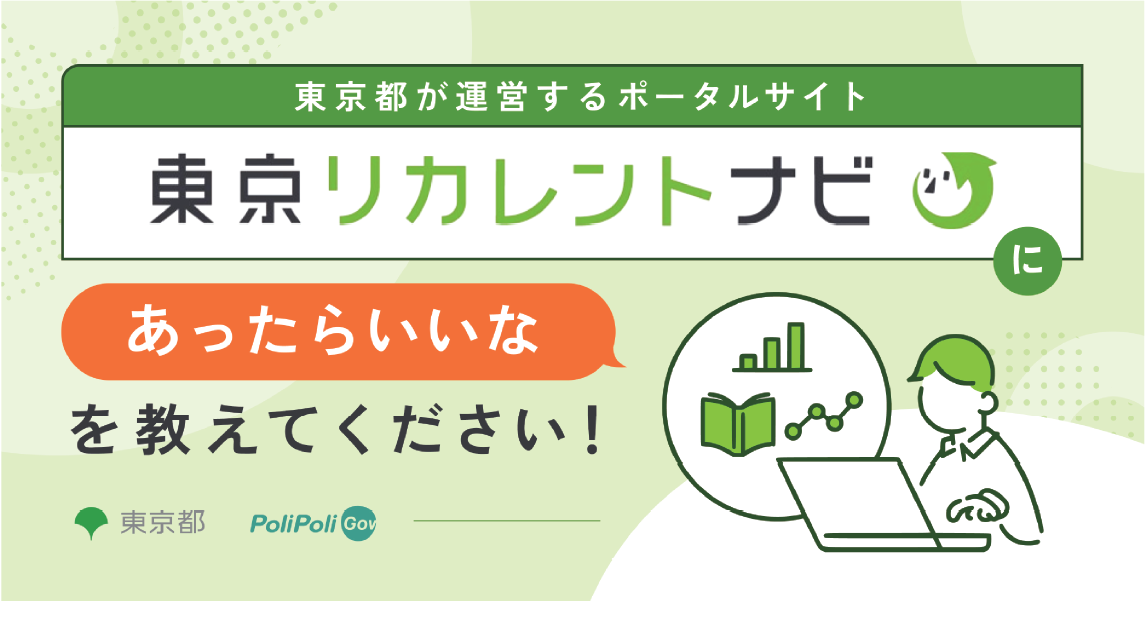 東京都が運営するポータルサイト

東京リカレントナビ

に

あったらいいな

を教えてください!

東京都

PoliPoli Gov